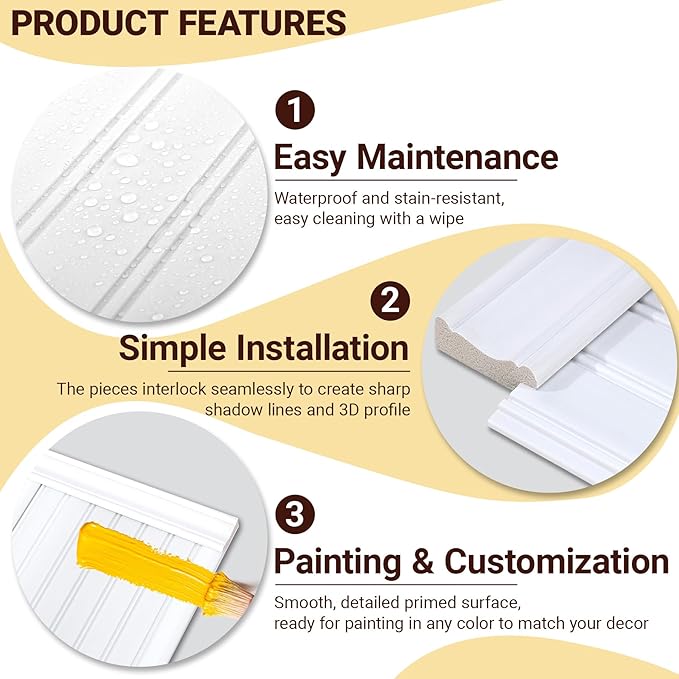 PRODUCT FEATURES

1

Easy Maintenance

Waterproof and stain-resistant, easy cleaning with a wipe

2

Simple Installation

The pieces interlock seamlessly to create sharp shadow lines and 3D profile

3

Painting & Customization

Smooth, detailed primed surface, ready for painting in any color to match your decor